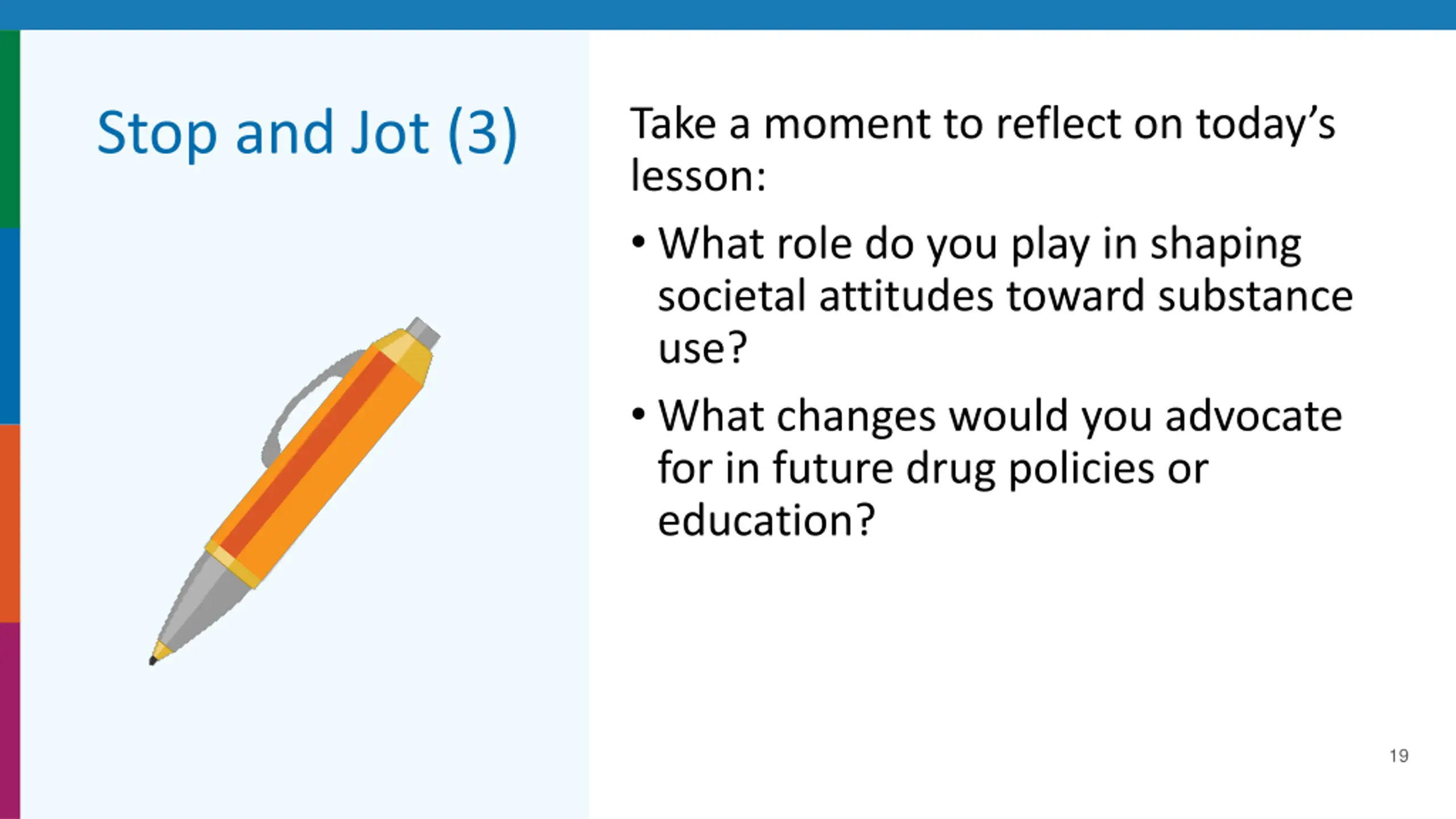 Stop and Jot (3)

Take a moment to reflect on today’s lesson:

• What role do you play in shaping societal attitudes toward substance use?

• What changes would you advocate for in future drug policies or education?

19